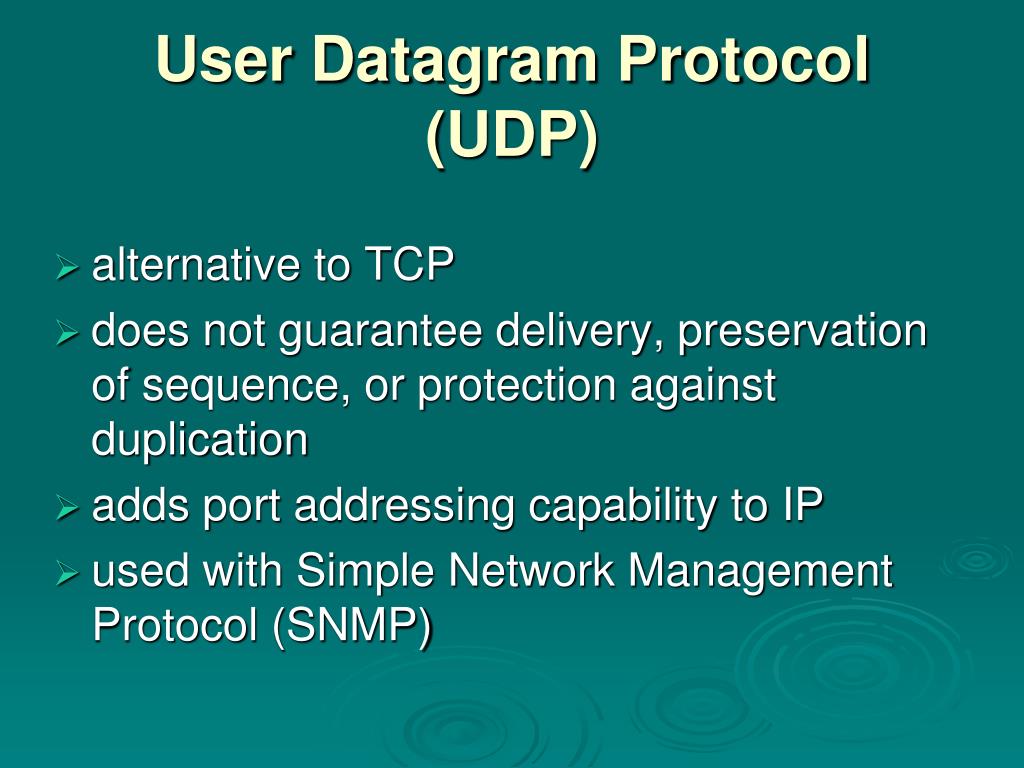 User Datagram Protocol (UDP)

➢ alternative to TCP
➢ does not guarantee delivery, preservation of sequence, or protection against duplication
➢ adds port addressing capability to IP
➢ used with Simple Network Management Protocol (SNMP)